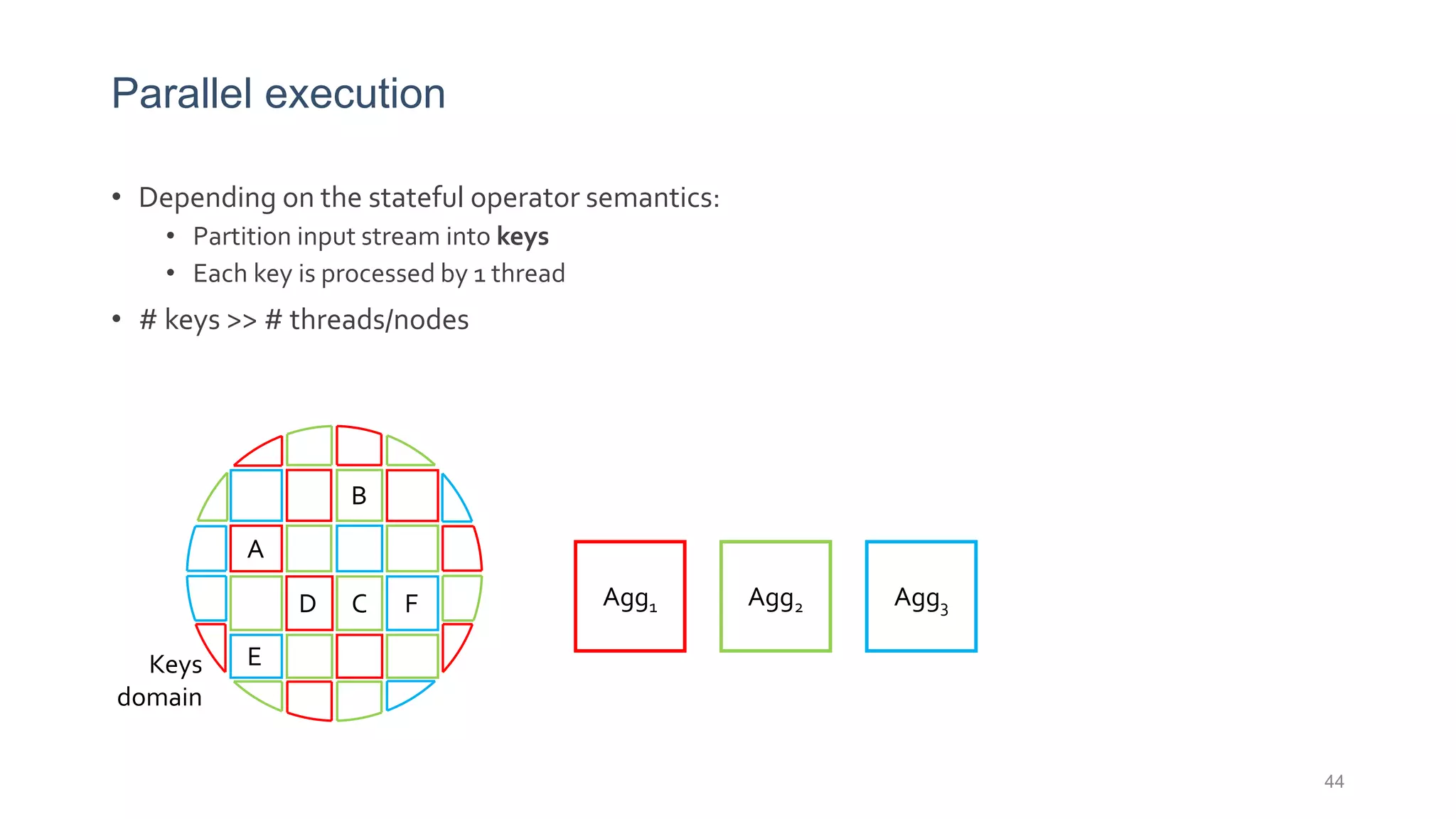 Parallel execution

• Depending on the stateful operator semantics:
  • Partition input stream into **keys**
  • Each key is processed by 1 thread
• # keys >> # threads/nodes

B
A
D C F
E
Keys domain

$Agg_1$
$Agg_2$
$Agg_3$

44